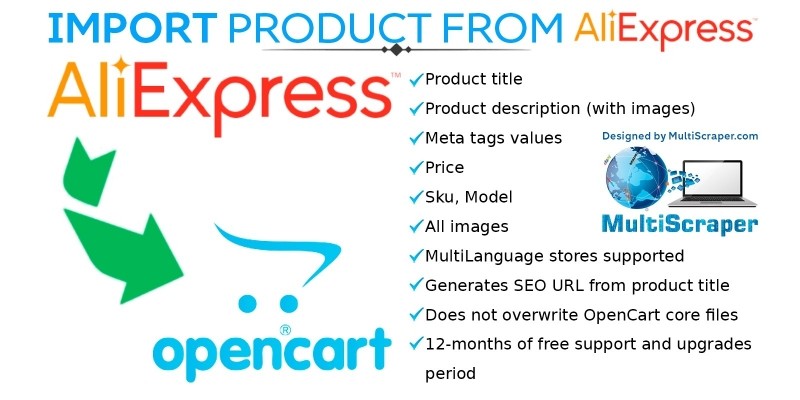 IMPORT PRODUCT FROM AliExpress™

AliExpress™

opencart®

✓Product title
✓Product description (with images)
✓Meta tags values
✓Price
✓Sku, Model
✓All images
✓MultiLanguage stores supported
✓Generates SEO URL from product title
✓Does not overwrite OpenCart core files
✓12-months of free support and upgrades period

Designed by MultiScraper.com

MultiScraper